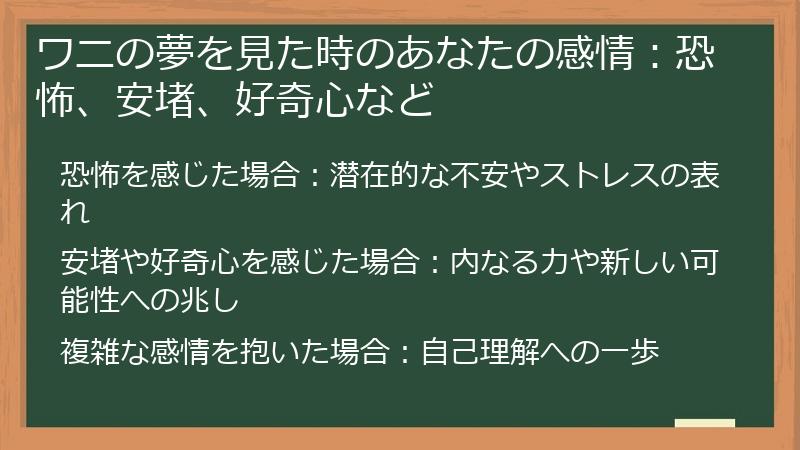 ワニの夢を見た時のあなたの感情：恐怖、安堵、好奇心など

恐怖を感じた場合：潜在的な不安やストレスの表れ

安堵や好奇心を感じた場合：内なる力や新しい可能性への兆し

複雑な感情を抱いた場合：自己理解への一歩